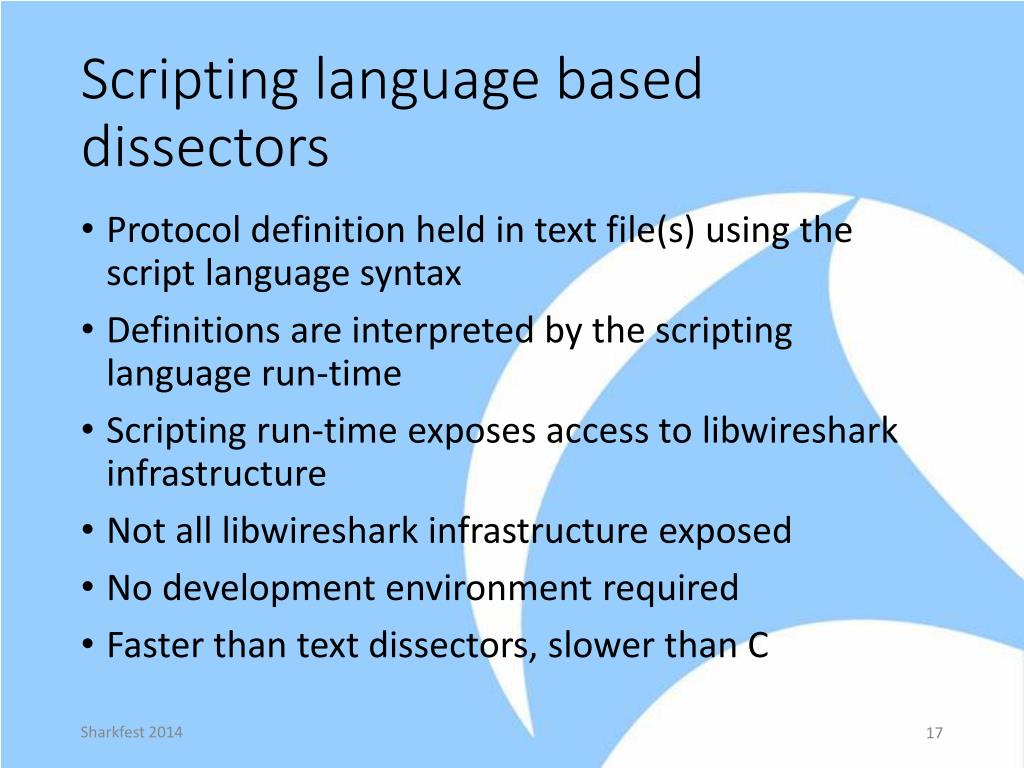 Scripting language based dissectors

• Protocol definition held in text file(s) using the script language syntax
• Definitions are interpreted by the scripting language run-time
• Scripting run-time exposes access to libwireshark infrastructure
• Not all libwireshark infrastructure exposed
• No development environment required
• Faster than text dissectors, slower than C

Sharkfest 2014

17